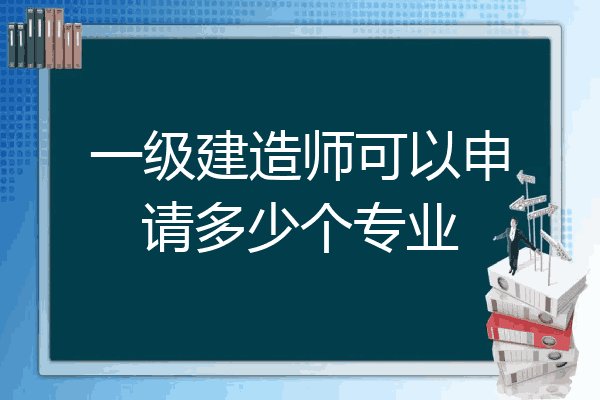 一级建造师可以申请多少个专业